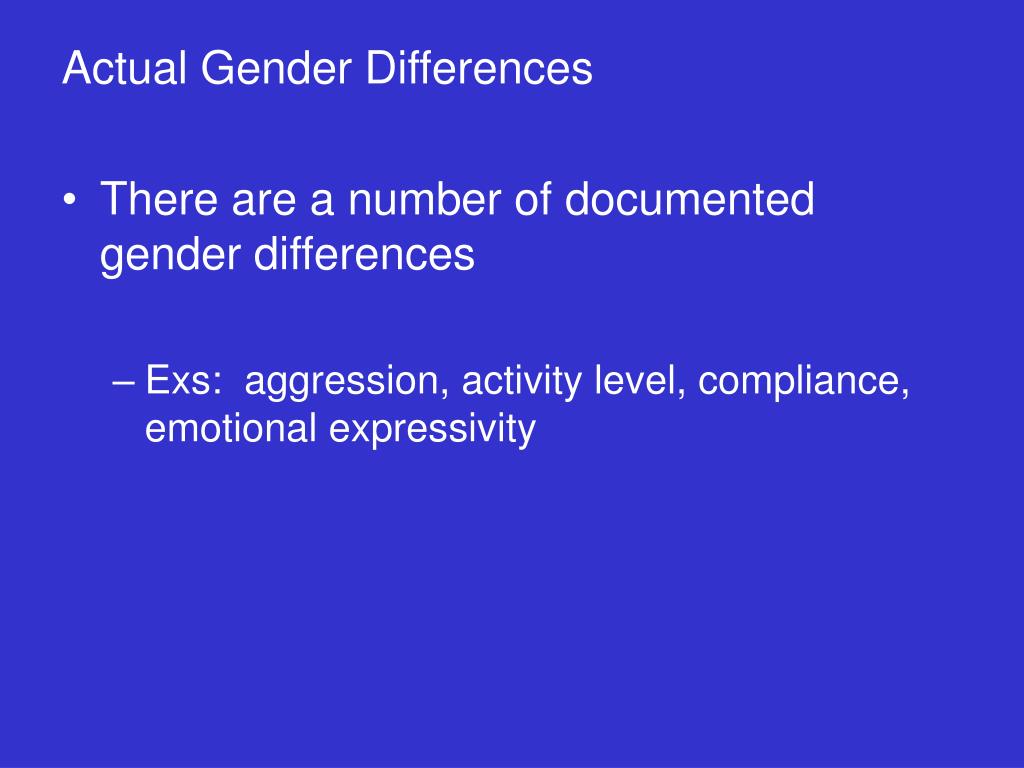 Actual Gender Differences

• There are a number of documented gender differences

– Exs: aggression, activity level, compliance, emotional expressivity